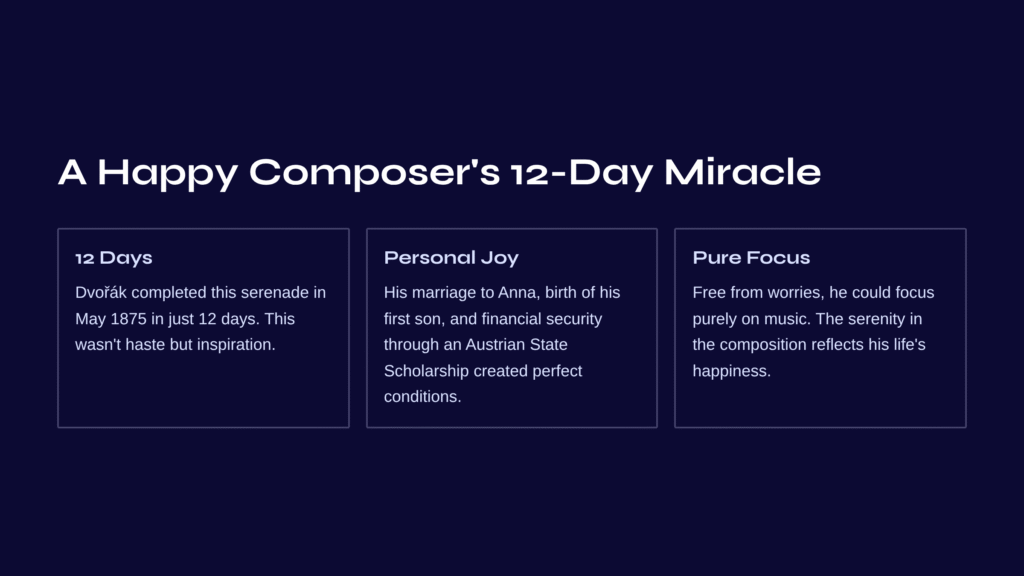 A Happy Composer's 12-Day Miracle

12 Days

Dvořák completed this serenade in May 1875 in just 12 days. This wasn't haste but inspiration.

Personal Joy

His marriage to Anna, birth of his first son, and financial security through an Austrian State Scholarship created perfect conditions.

Pure Focus

Free from worries, he could focus purely on music. The serenity in the composition reflects his life's happiness.